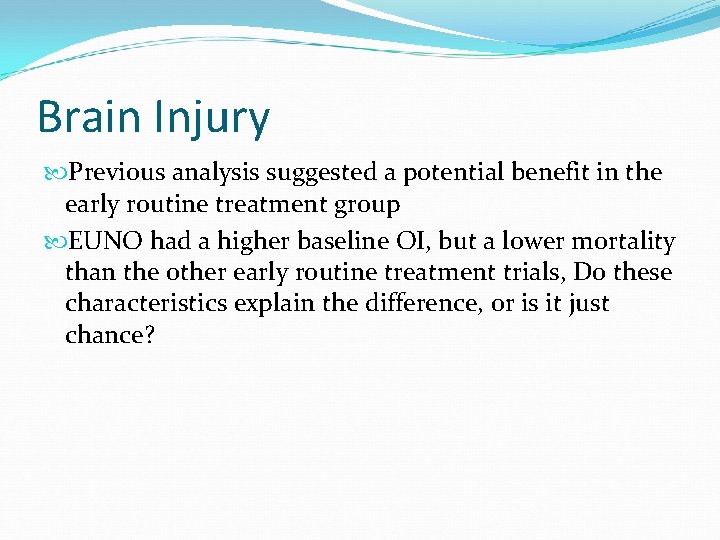 Brain Injury

Previous analysis suggested a potential benefit in the early routine treatment group

EUNO had a higher baseline OI, but a lower mortality than the other early routine treatment trials, Do these characteristics explain the difference, or is it just chance?